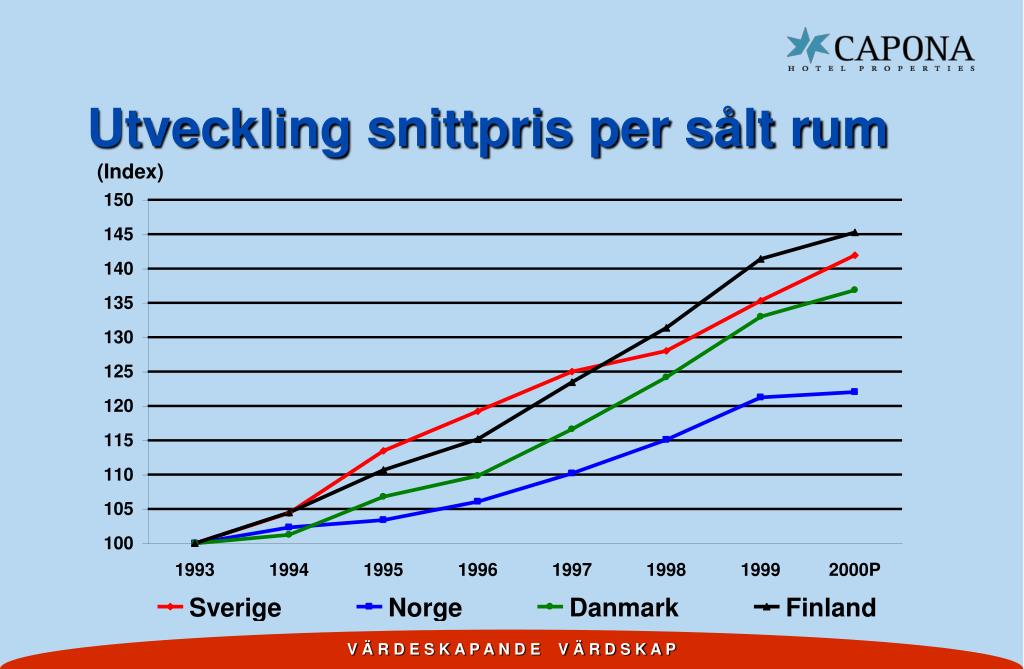 CAPONA
HOTEL PROPERTIES

Utveckling snittpris per sålt rum

(Index)

150
145
140
135
130
125
120
115
110
105
100

1993 1994 1995 1996 1997 1998 1999 2000P

Sverige Norge Danmark Finland

VÄRDESKAPANDE VÄRDSKAP